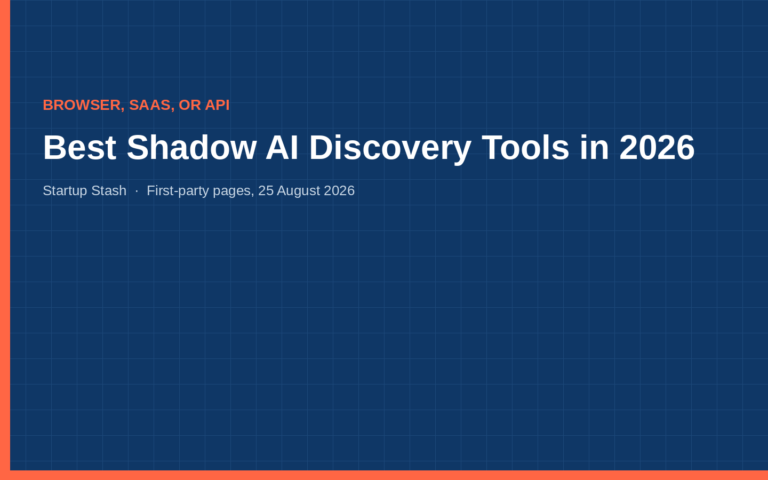 BROWSER, SAAS, OR API

Best Shadow AI Discovery Tools in 2026

Startup Stash · First-party pages, 25 August 2026